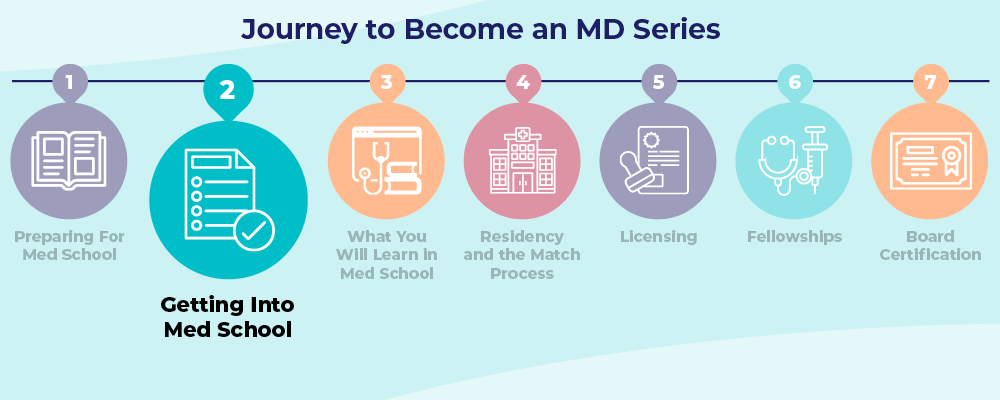 Journey to Become an MD Series

1
Preparing For Med School

2
Getting Into Med School

3
What You Will Learn in Med School

4
Residency and the Match Process

5
Licensing

6
Fellowships

7
Board Certification